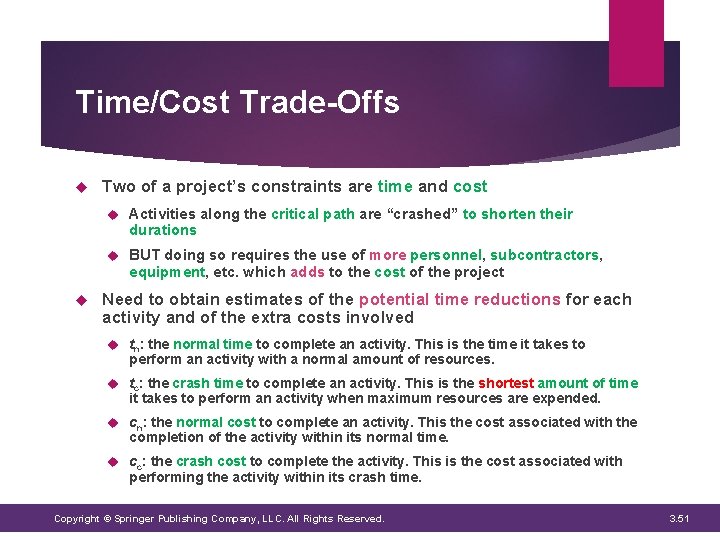 Time/Cost Trade-Offs

Two of a project's constraints are time and cost

Activities along the critical path are "crashed" to shorten their durations

BUT doing so requires the use of more personnel, subcontractors, equipment, etc. which adds to the cost of the project

Need to obtain estimates of the potential time reductions for each activity and of the extra costs involved

$t_n$: the normal time to complete an activity. This is the time it takes to perform an activity with a normal amount of resources.

$t_c$: the crash time to complete an activity. This is the shortest amount of time it takes to perform an activity when maximum resources are expended.

$c_n$: the normal cost to complete an activity. This the cost associated with the completion of the activity within its normal time.

$c_c$: the crash cost to complete the activity. This is the cost associated with performing the activity within its crash time.

Copyright © Springer Publishing Company, LLC. All Rights Reserved.

3.51